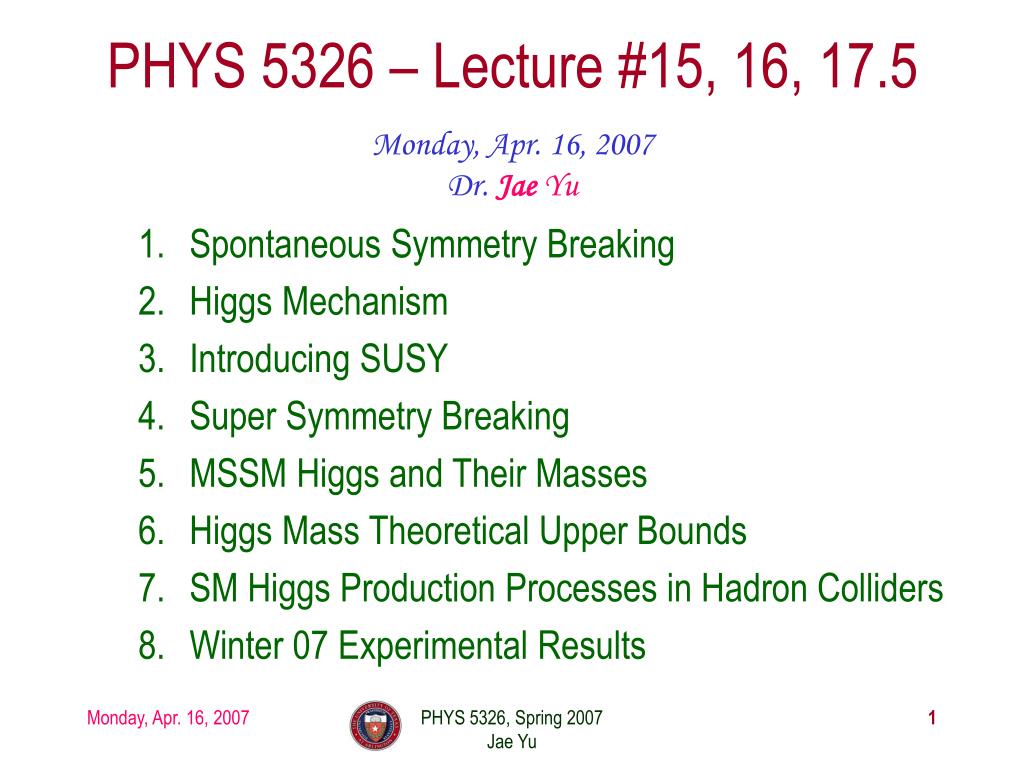 PHYS 5326 – Lecture #15, 16, 17.5

Monday, Apr. 16, 2007
Dr. Jae Yu

1. Spontaneous Symmetry Breaking
2. Higgs Mechanism
3. Introducing SUSY
4. Super Symmetry Breaking
5. MSSM Higgs and Their Masses
6. Higgs Mass Theoretical Upper Bounds
7. SM Higgs Production Processes in Hadron Colliders
8. Winter 07 Experimental Results

Monday, Apr. 16, 2007

PHYS 5326, Spring 2007
Jae Yu

1